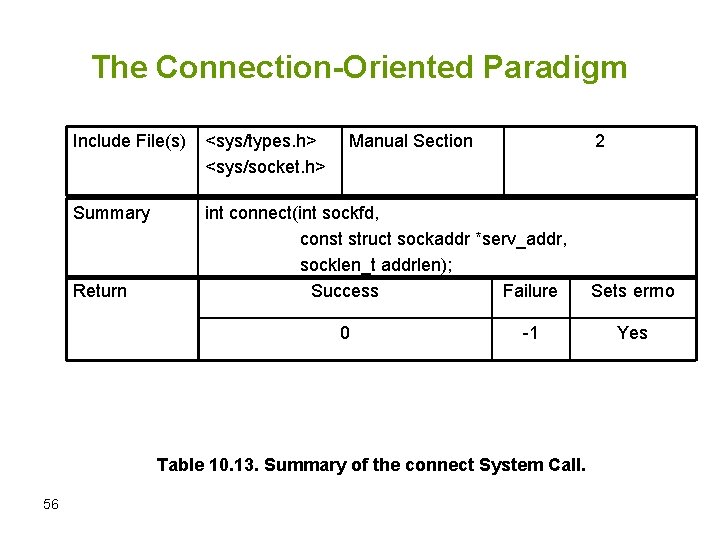 The Connection-Oriented Paradigm

| Include File(s) | <sys/types.h> <sys/socket.h> | Manual Section | 2 |
|---|---|---|---|
| Summary | int connect(int sockfd, const struct sockaddr *serv_addr, socklen_t addrlen); | | |
| Return | Success | Failure | Sets errno |
| | 0 | -1 | Yes |

Table 10.13. Summary of the connect System Call.

56